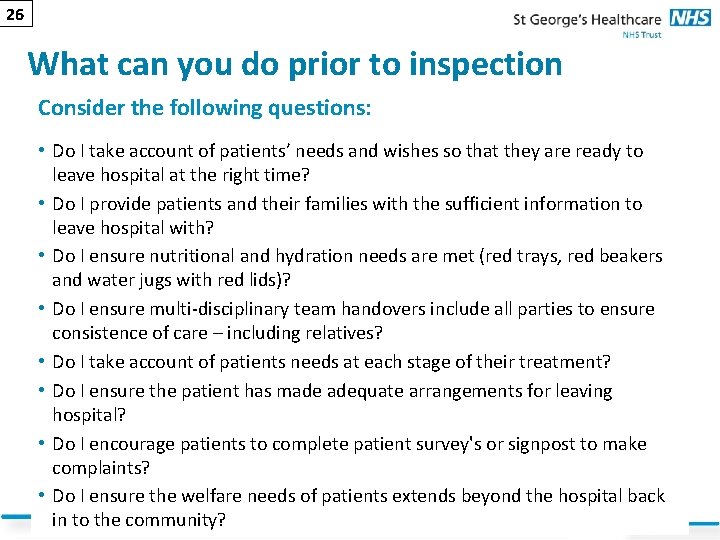 26

St George's Healthcare NHS
NHS Trust

What can you do prior to inspection

Consider the following questions:

• Do I take account of patients' needs and wishes so that they are ready to leave hospital at the right time?
• Do I provide patients and their families with the sufficient information to leave hospital with?
• Do I ensure nutritional and hydration needs are met (red trays, red beakers and water jugs with red lids)?
• Do I ensure multi-disciplinary team handovers include all parties to ensure consistence of care – including relatives?
• Do I take account of patients needs at each stage of their treatment?
• Do I ensure the patient has made adequate arrangements for leaving hospital?
• Do I encourage patients to complete patient survey's or signpost to make complaints?
• Do I ensure the welfare needs of patients extends beyond the hospital back in to the community?